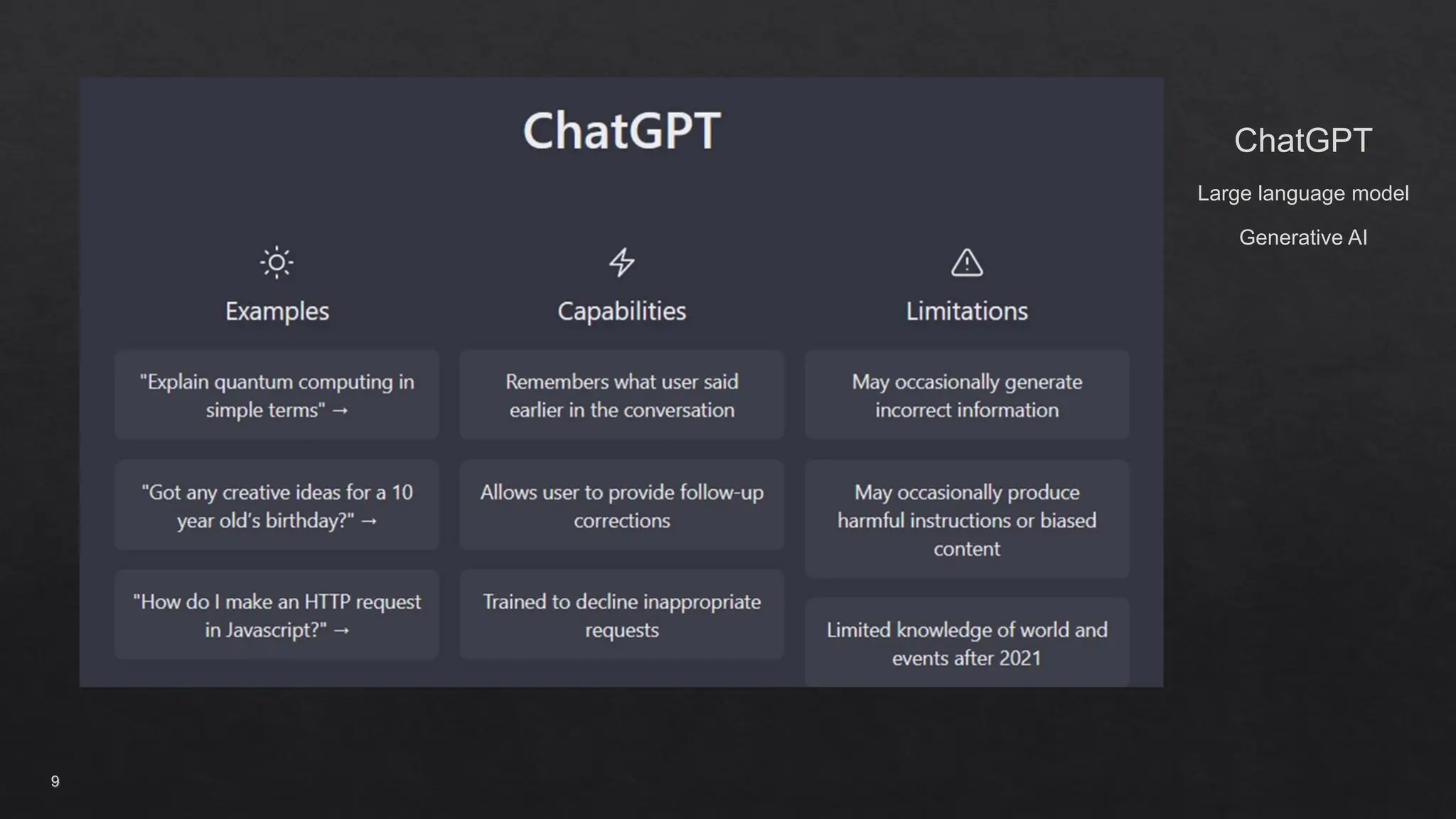 ChatGPT

Examples

"Explain quantum computing in simple terms" →

"Got any creative ideas for a 10 year old's birthday?" →

"How do I make an HTTP request in Javascript?" →

Capabilities

Remembers what user said earlier in the conversation

Allows user to provide follow-up corrections

Trained to decline inappropriate requests

Limitations

May occasionally generate incorrect information

May occasionally produce harmful instructions or biased content

Limited knowledge of world and events after 2021

ChatGPT

Large language model

Generative AI

9